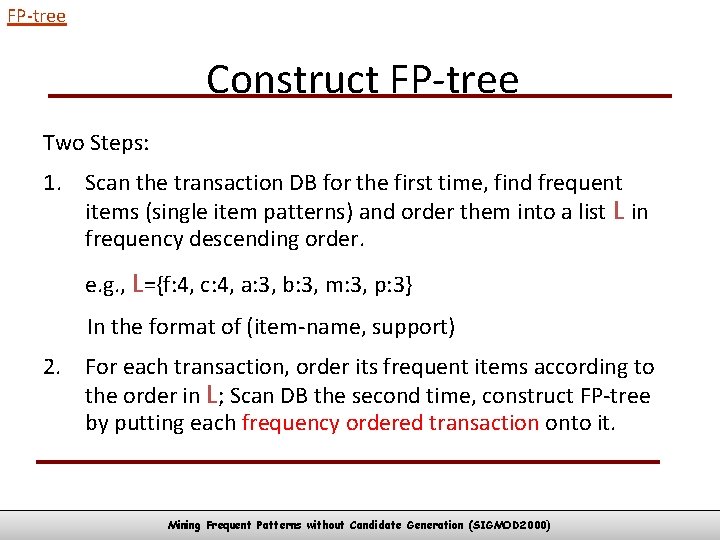 FP-tree

Construct FP-tree

Two Steps:

1. Scan the transaction DB for the first time, find frequent items (single item patterns) and order them into a list L in frequency descending order.

e.g., L={f:4, c:4, a:3, b:3, m:3, p:3}

In the format of (item-name, support)

2. For each transaction, order its frequent items according to the order in L; Scan DB the second time, construct FP-tree by putting each frequency ordered transaction onto it.

Mining Frequent Patterns without Candidate Generation (SIGMOD2000)